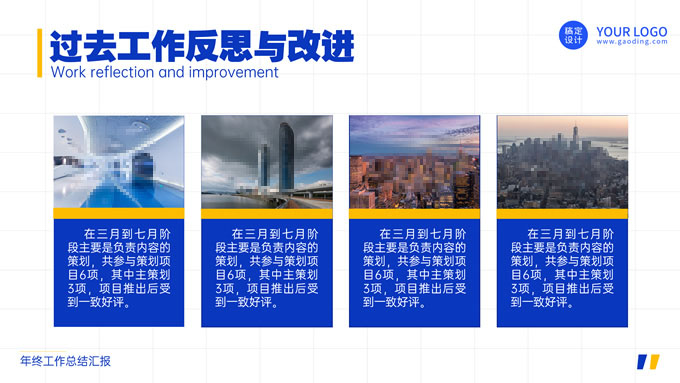 过去工作反思与改进
Work reflection and improvement

稿定设计 YOUR LOGO
www.gaoding.com

在三月到七月阶段主要是负责内容的策划，共参与策划项目6项，其中主策划3项，项目推出后受到一致好评。

在三月到七月阶段主要是负责内容的策划，共参与策划项目6项，其中主策划3项，项目推出后受到一致好评。

在三月到七月阶段主要是负责内容的策划，共参与策划项目6项，其中主策划3项，项目推出后受到一致好评。

在三月到七月阶段主要是负责内容的策划，共参与策划项目6项，其中主策划3项，项目推出后受到一致好评。

年终工作总结汇报